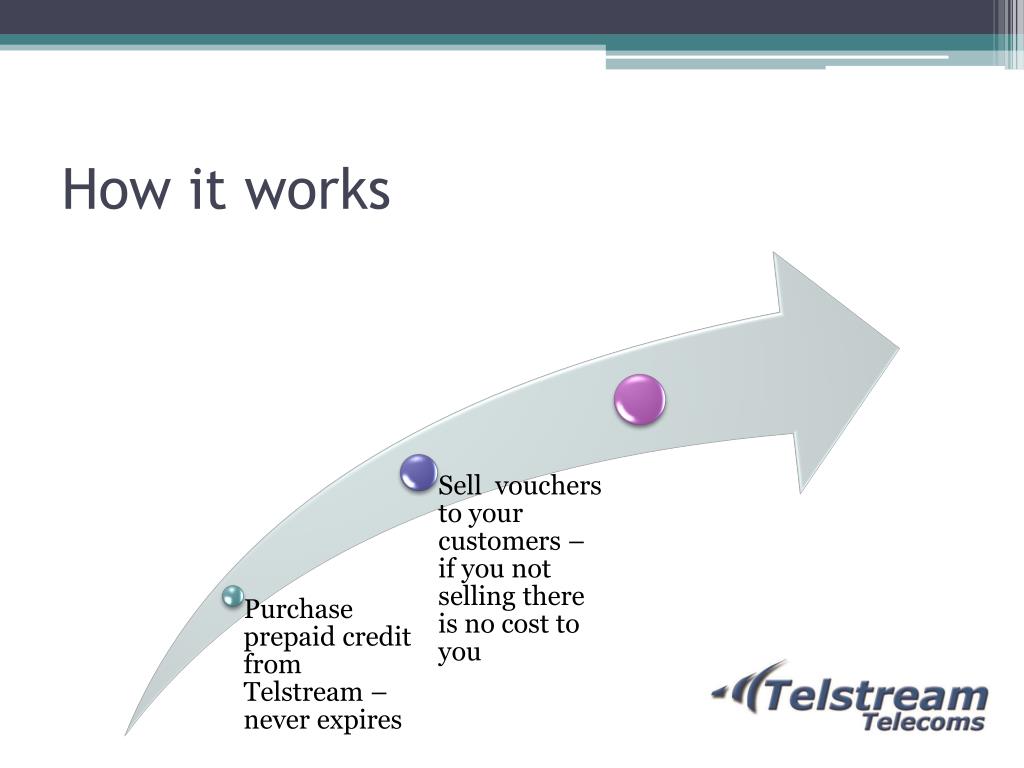 How it works

Purchase prepaid credit from Telstream – never expires

Sell  vouchers to your customers – if you not selling there is no cost to you

Telstream
Telecoms